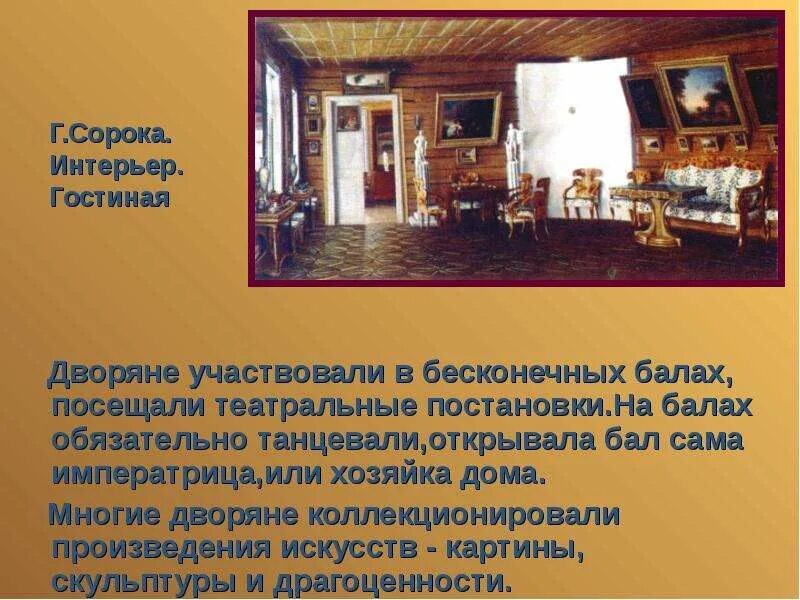 Г.Сорока. Интерьер. Гостиная

Дворяне участвовали в бесконечных балах, посещали театральные постановки.На балах обязательно танцевали,открывала бал сама императрица,или хозяйка дома.

Многие дворяне коллекционировали произведения искусств - картины, скульптуры и драгоценности.